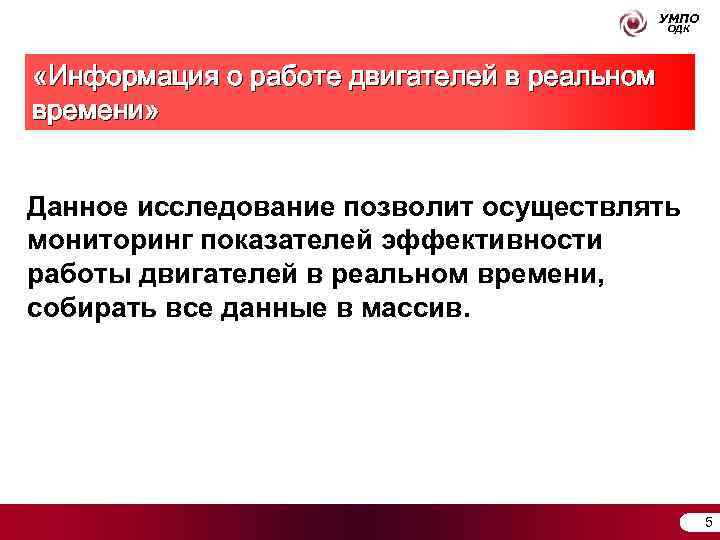 УМПО
ОДК

«Информация о работе двигателей в реальном времени»

Данное исследование позволит осуществлять мониторинг показателей эффективности работы двигателей в реальном времени, собирать все данные в массив.

5